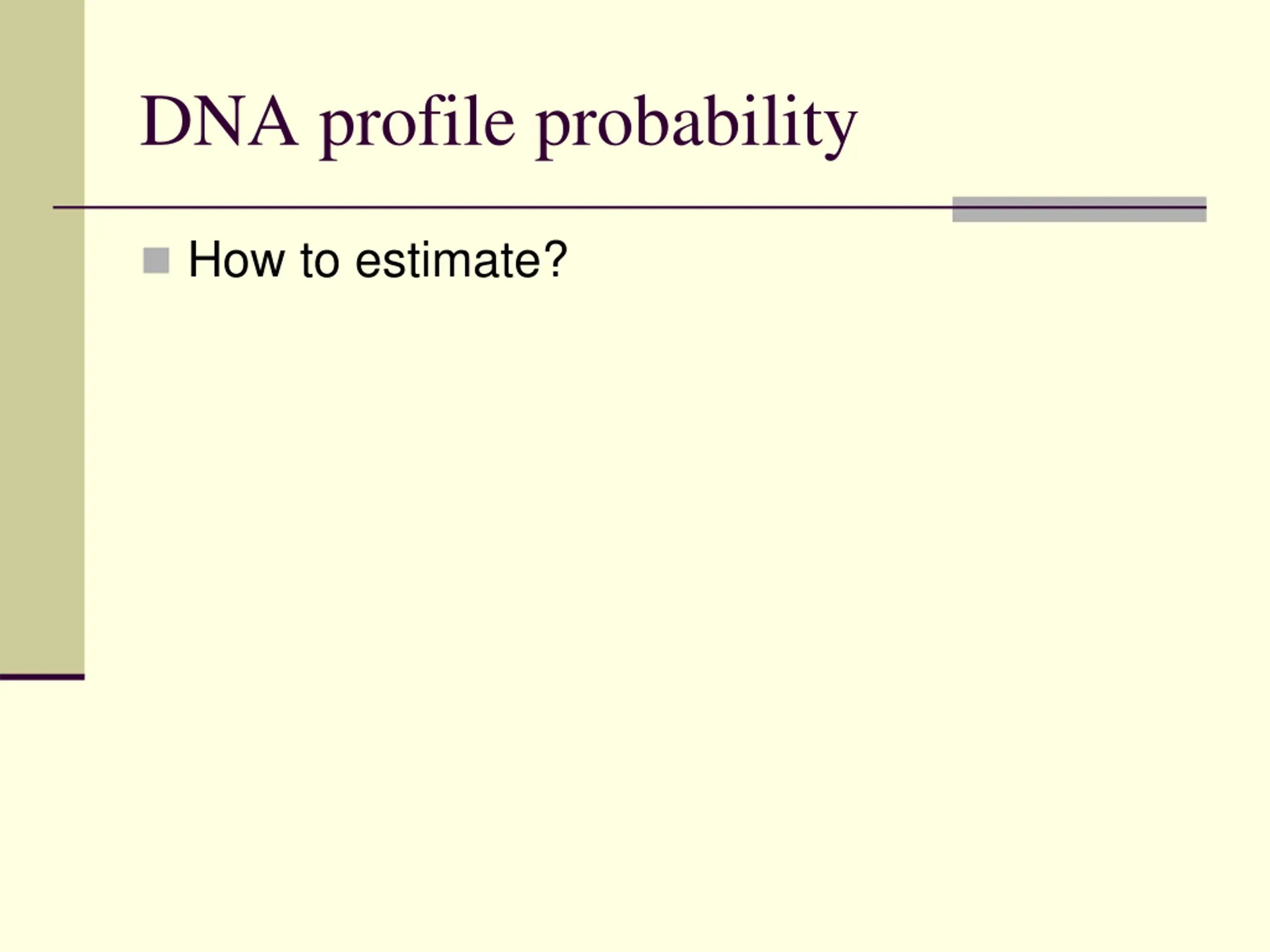 DNA profile probability

How to estimate?